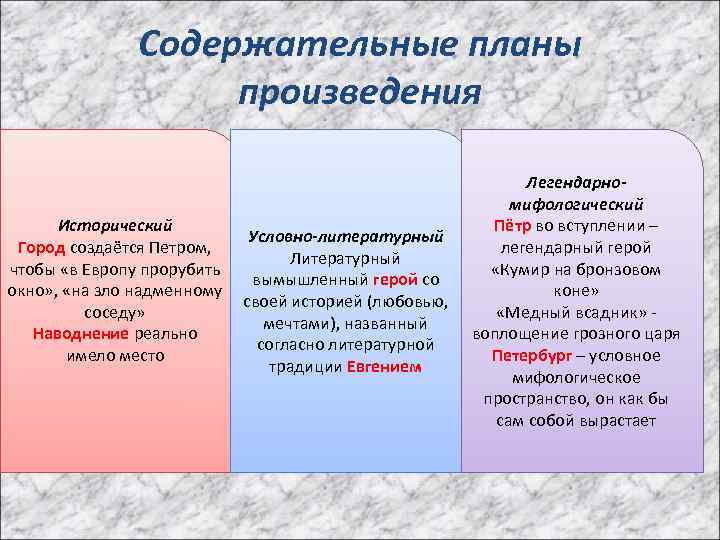 Содержательные планы произведения

Исторический
Город создаётся Петром, чтобы «в Европу прорубить окно», «на зло надменному соседу»
Наводнение реально имело место

Условно-литературный
Литературный вымышленный герой со своей историей (любовью, мечтами), названный согласно литературной традиции Евгением

Легендарно-мифологический
Пётр во вступлении – легендарный герой «Кумир на бронзовом коне»
«Медный всадник» - воплощение грозного царя
Петербург – условное мифологическое пространство, он как бы сам собой вырастает